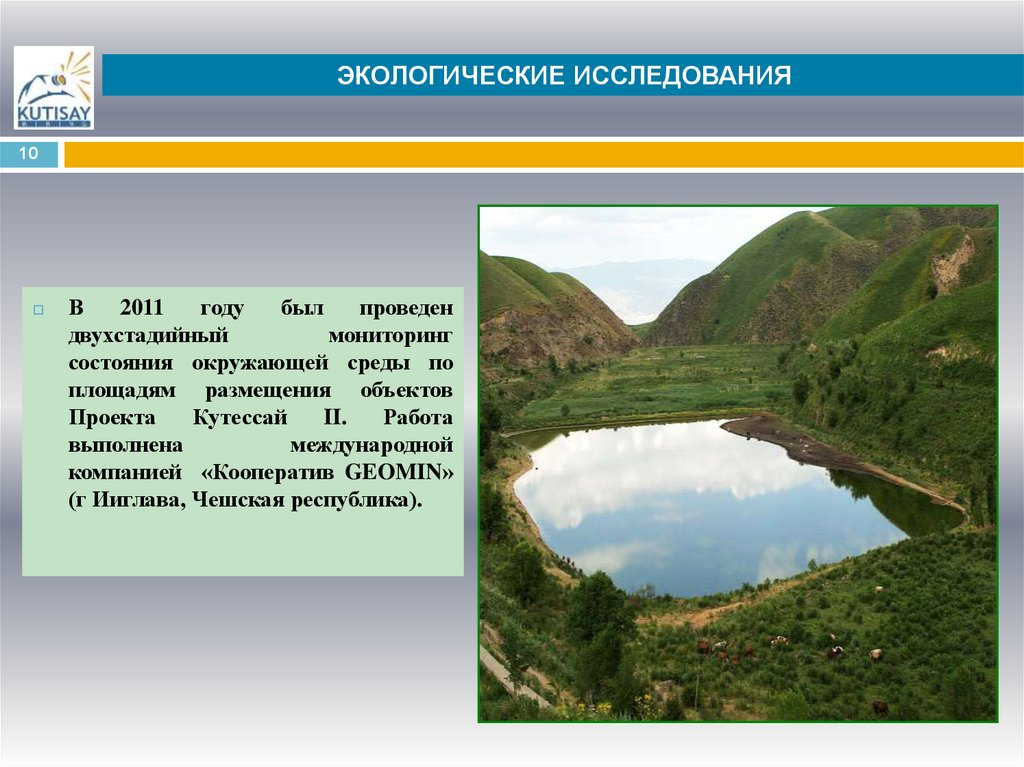 KUTISAY
MINING

ЭКОЛОГИЧЕСКИЕ ИССЛЕДОВАНИЯ

10

В 2011 году был проведен двухстадийный мониторинг состояния окружающей среды по площадям размещения объектов Проекта Кутессай II. Работа выполнена международной компанией «Кооператив GEOMIN» (г Ииглава, Чешская республика).